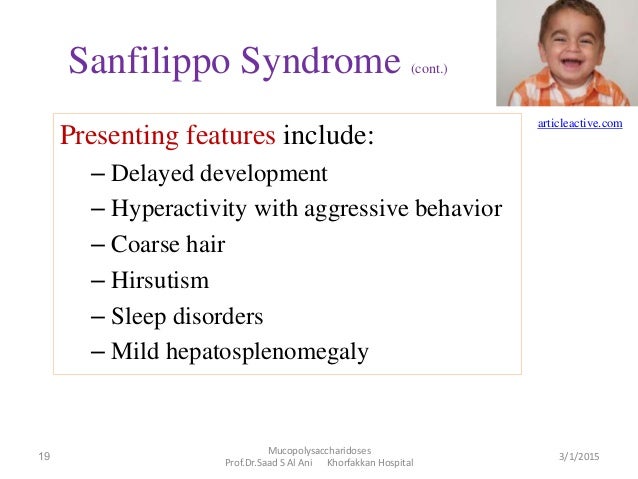 Sanfilippo Syndrome (cont.)

articleactive.com

Presenting features include:

– Delayed development
– Hyperactivity with aggressive behavior
– Coarse hair
– Hirsutism
– Sleep disorders
– Mild hepatosplenomegaly

19

Mucopolysaccharidoses
Prof.Dr.Saad S Al Ani Khorfakkan Hospital

3/1/2015